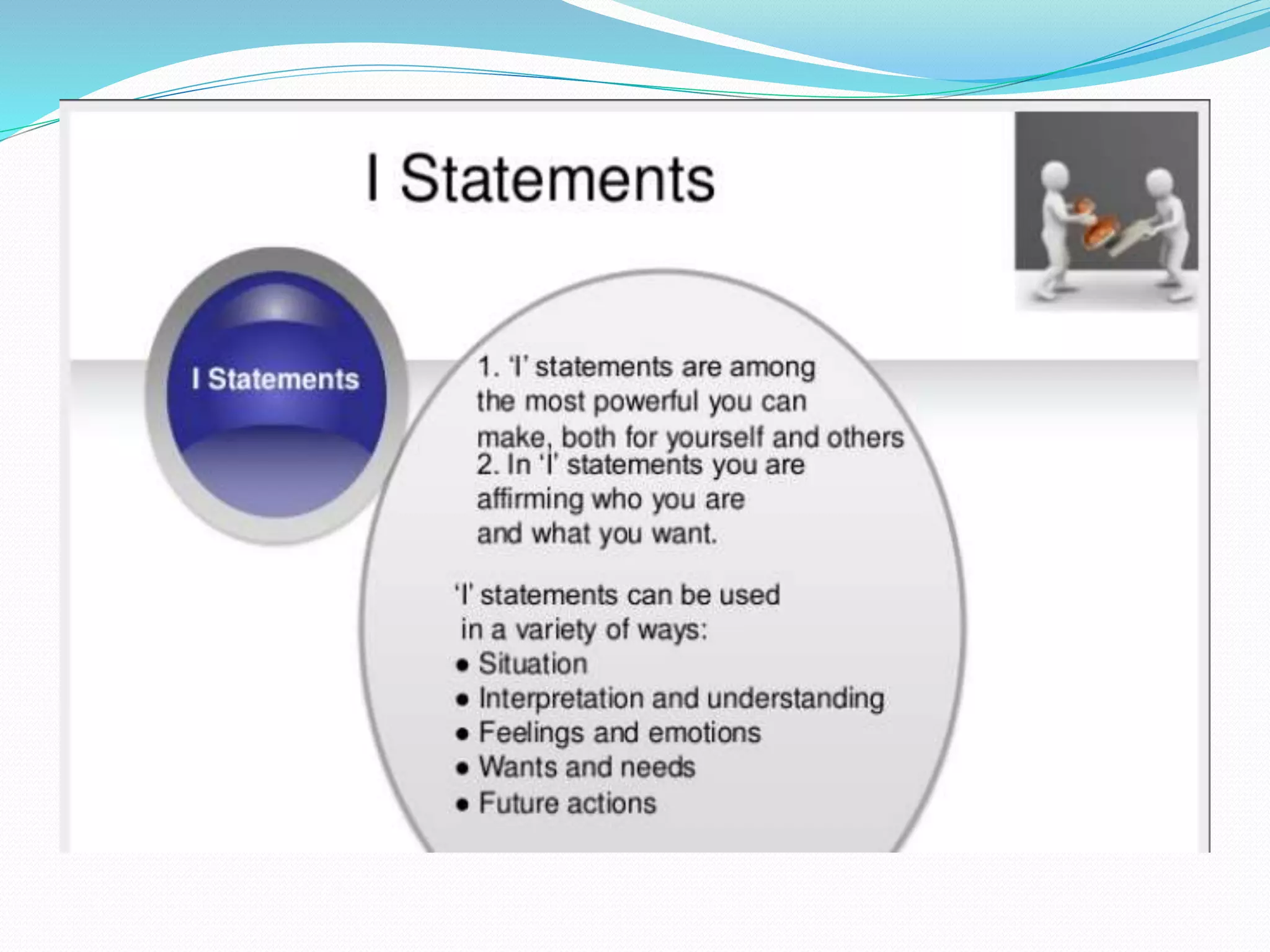 I Statements

I Statements

1. 'I' statements are among the most powerful you can make, both for yourself and others
2. In 'I' statements you are affirming who you are and what you want.

'I' statements can be used in a variety of ways:
• Situation
• Interpretation and understanding
• Feelings and emotions
• Wants and needs
• Future actions